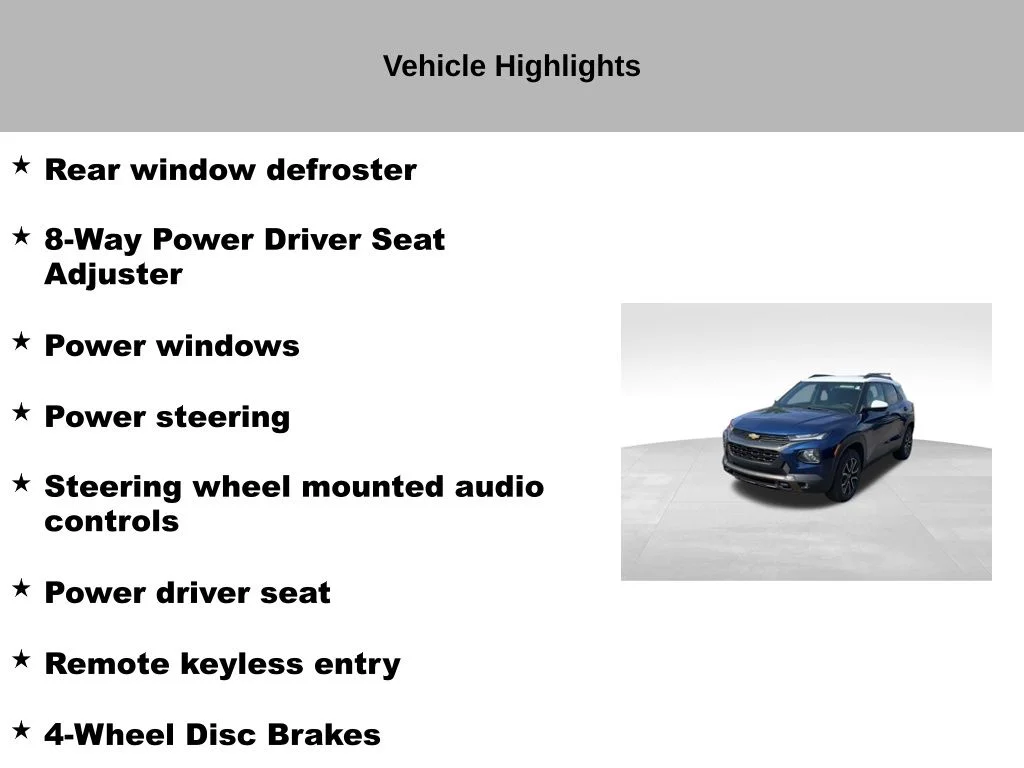 Vehicle Highlights

★ Rear window defroster

★ 8-Way Power Driver Seat Adjuster

★ Power windows

★ Power steering

★ Steering wheel mounted audio controls

★ Power driver seat

★ Remote keyless entry

★ 4-Wheel Disc Brakes